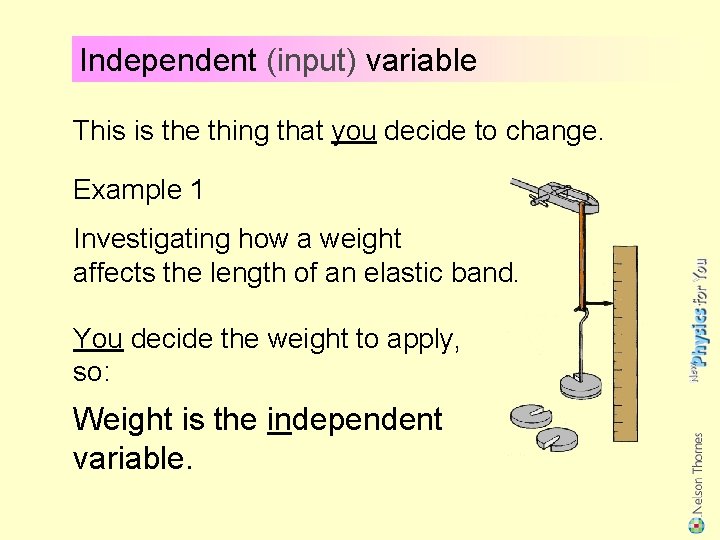 Independent (input) variable

This is the thing that you decide to change.

Example 1

Investigating how a weight affects the length of an elastic band.

You decide the weight to apply, so:

Weight is the independent variable.

New Physics for You

Nelson Thornes